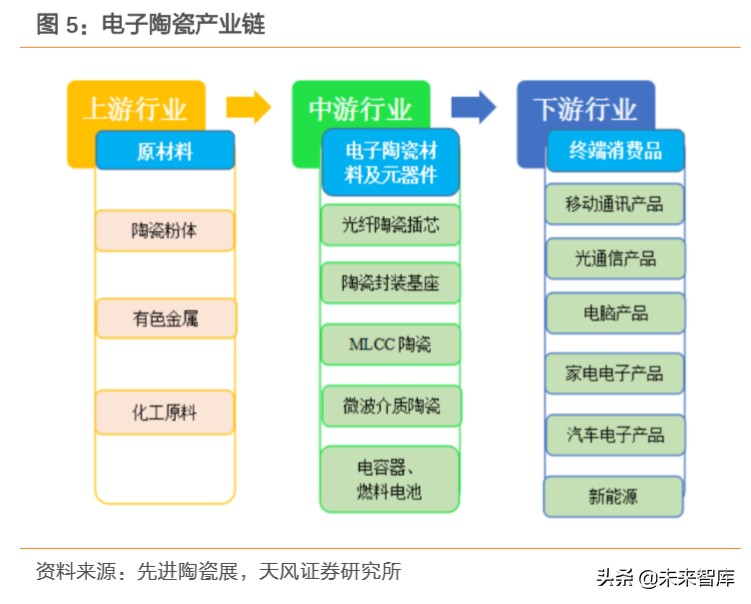 图 5：电子陶瓷产业链

上游行业

原材料

陶瓷粉体

有色金属

化工原料

中游行业

电子陶瓷材料及元器件

光纤陶瓷插芯

陶瓷封装基座

MLCC 陶瓷

微波介质陶瓷

电容器、燃料电池

下游行业

终端消费品

移动通讯产品

光通信产品

电脑产品

家电电子产品

汽车电子产品

新能源

资料来源：先进陶瓷展，天风证券研究所

头条 @未来智库